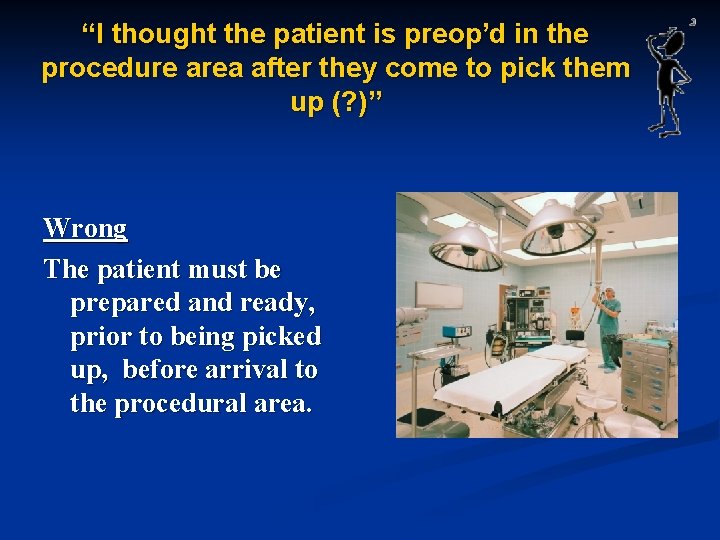 “I thought the patient is preop’d in the procedure area after they come to pick them up (?)”

Wrong

The patient must be prepared and ready, prior to being picked up, before arrival to the procedural area.